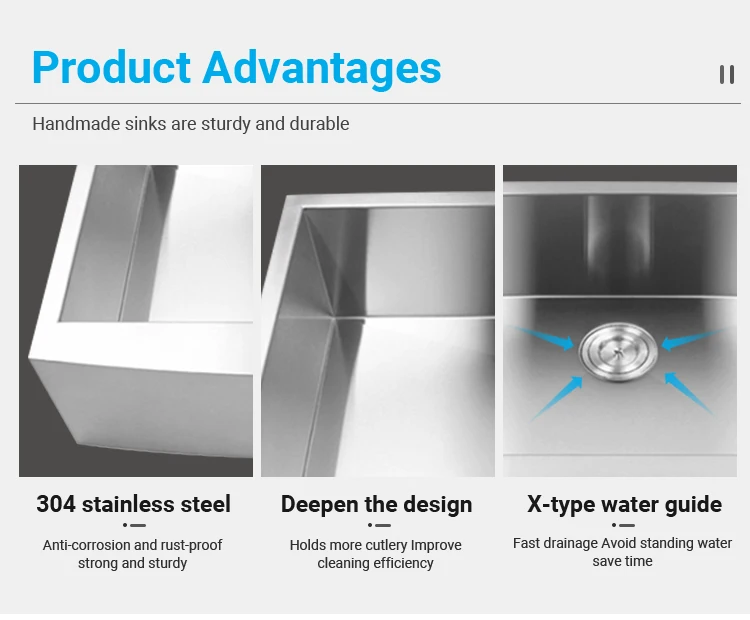 Product Advantages

Handmade sinks are sturdy and durable

304 stainless steel

Anti-corrosion and rust-proof strong and sturdy

Deepen the design

Holds more cutlery Improve cleaning efficiency

X-type water guide

Fast drainage Avoid standing water save time